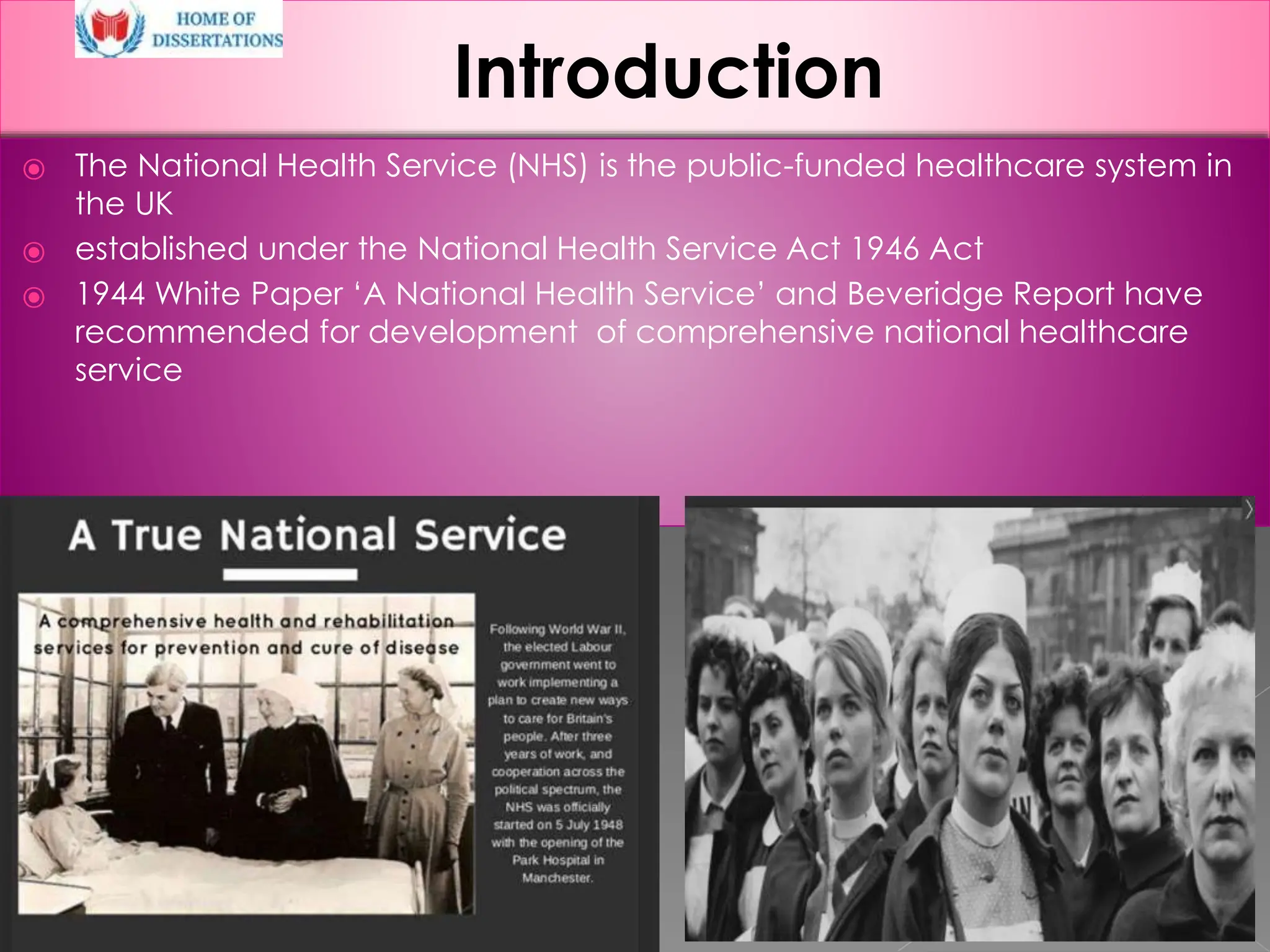 HOME OF DISSERTATIONS

Introduction

The National Health Service (NHS) is the public-funded healthcare system in the UK

established under the National Health Service Act 1946 Act

1944 White Paper 'A National Health Service' and Beveridge Report have recommended for development of comprehensive national healthcare service

A True National Service

A comprehensive health and rehabilitation services for prevention and cure of disease

Following World War II, the elected Labour government went to work implementing a plan to create new ways to care for Britain's people. After three years of work, and cooperation across the political spectrum, the NHS was officially started on 5 July 1948 with the opening of the Park Hospital in Manchester.